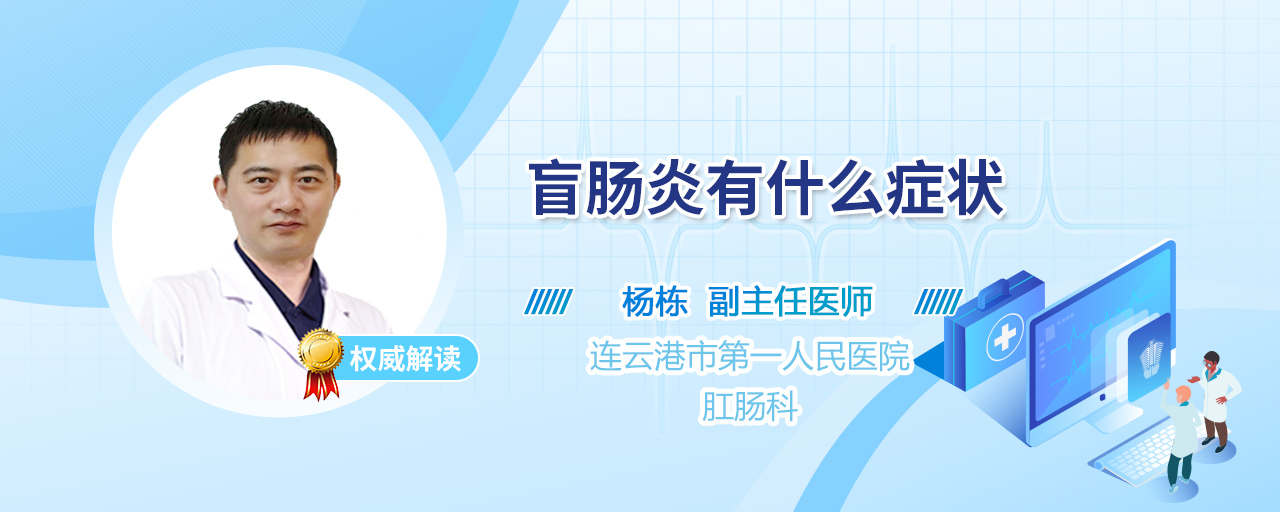 盲肠炎有什么症状

杨栋　副主任医师

连云港市第一人民医院
肛肠科

权威解读